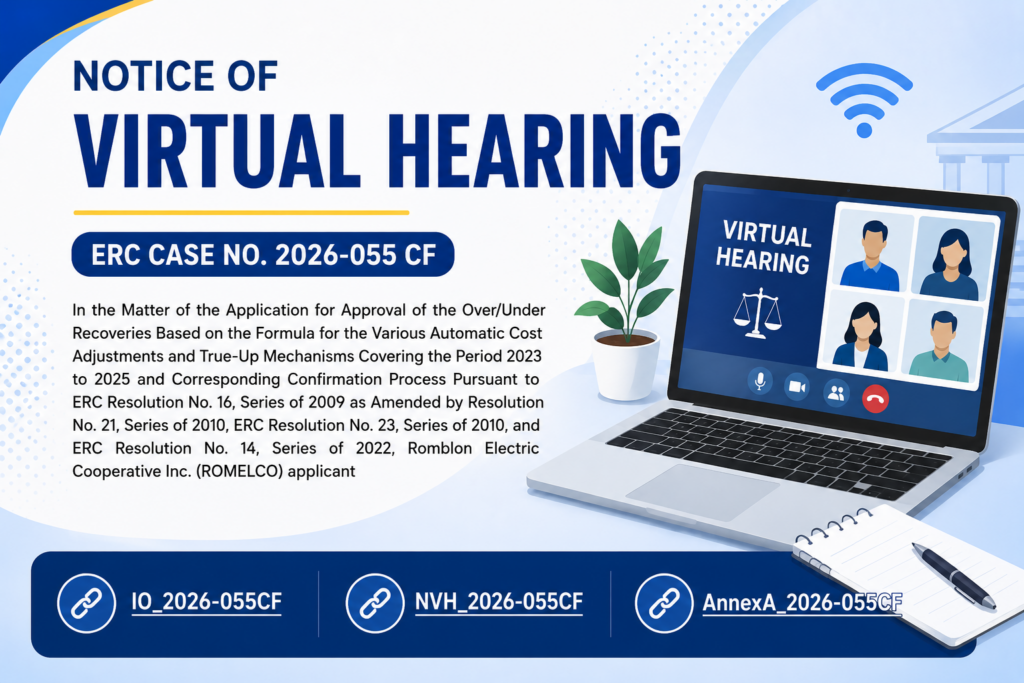 NOTICE OF
VIRTUAL HEARING

ERC CASE NO. 2026-055 CF

In the Matter of the Application for Approval of the Over/Under Recoveries Based on the Formula for the Various Automatic Cost Adjustments and True-Up Mechanisms Covering the Period 2023 to 2025 and Corresponding Confirmation Process Pursuant to ERC Resolution No. 16, Series of 2009 as Amended by Resolution No. 21, Series of 2010, ERC Resolution No. 23, Series of 2010, and ERC Resolution No. 14, Series of 2022, Romblon Electric Cooperative Inc. (ROMELCO) applicant

VIRTUAL HEARING

IO_2026-055CF

NVH_2026-055CF

AnnexA_2026-055CF